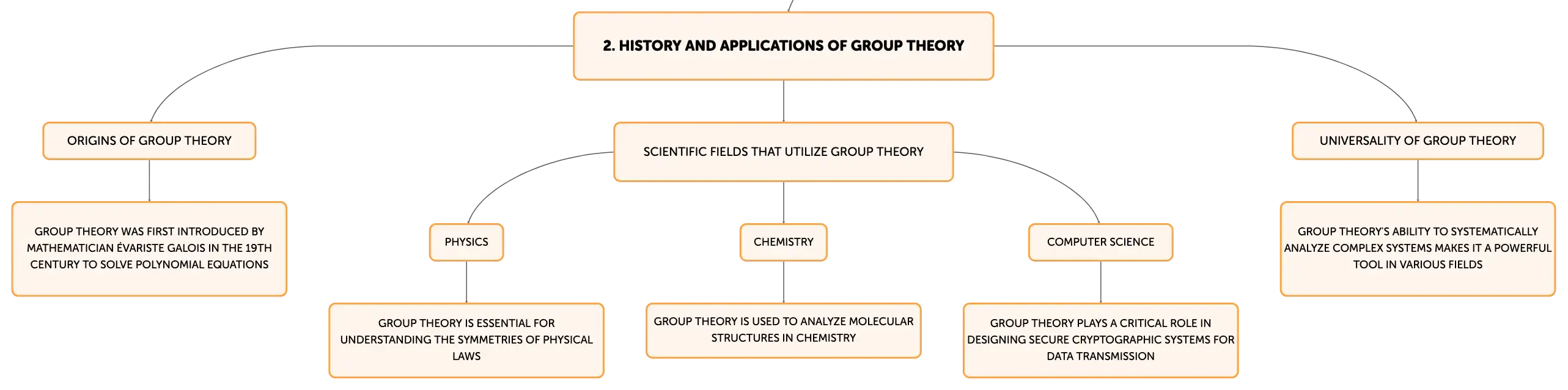 2. HISTORY AND APPLICATIONS OF GROUP THEORY

ORIGINS OF GROUP THEORY

GROUP THEORY WAS FIRST INTRODUCED BY MATHEMATICIAN ÉVARISTE GALOIS IN THE 19TH CENTURY TO SOLVE POLYNOMIAL EQUATIONS

SCIENTIFIC FIELDS THAT UTILIZE GROUP THEORY

PHYSICS

GROUP THEORY IS ESSENTIAL FOR UNDERSTANDING THE SYMMETRIES OF PHYSICAL LAWS

CHEMISTRY

GROUP THEORY IS USED TO ANALYZE MOLECULAR STRUCTURES IN CHEMISTRY

COMPUTER SCIENCE

GROUP THEORY PLAYS A CRITICAL ROLE IN DESIGNING SECURE CRYPTOGRAPHIC SYSTEMS FOR DATA TRANSMISSION

UNIVERSALITY OF GROUP THEORY

GROUP THEORY'S ABILITY TO SYSTEMATICALLY ANALYZE COMPLEX SYSTEMS MAKES IT A POWERFUL TOOL IN VARIOUS FIELDS